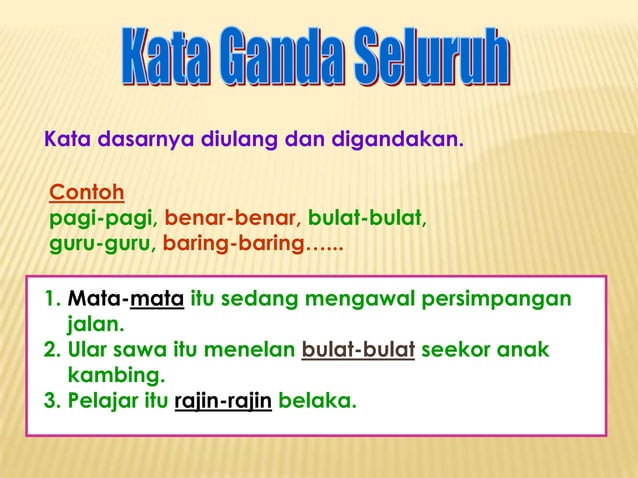 Kata Ganda Seluruh

Kata dasarnya diulang dan digandakan.

Contoh
pagi-pagi, benar-benar, bulat-bulat, guru-guru, baring-baring…...

1. Mata-mata itu sedang mengawal persimpangan jalan.
2. Ular sawa itu menelan bulat-bulat seekor anak kambing.
3. Pelajar itu rajin-rajin belaka.